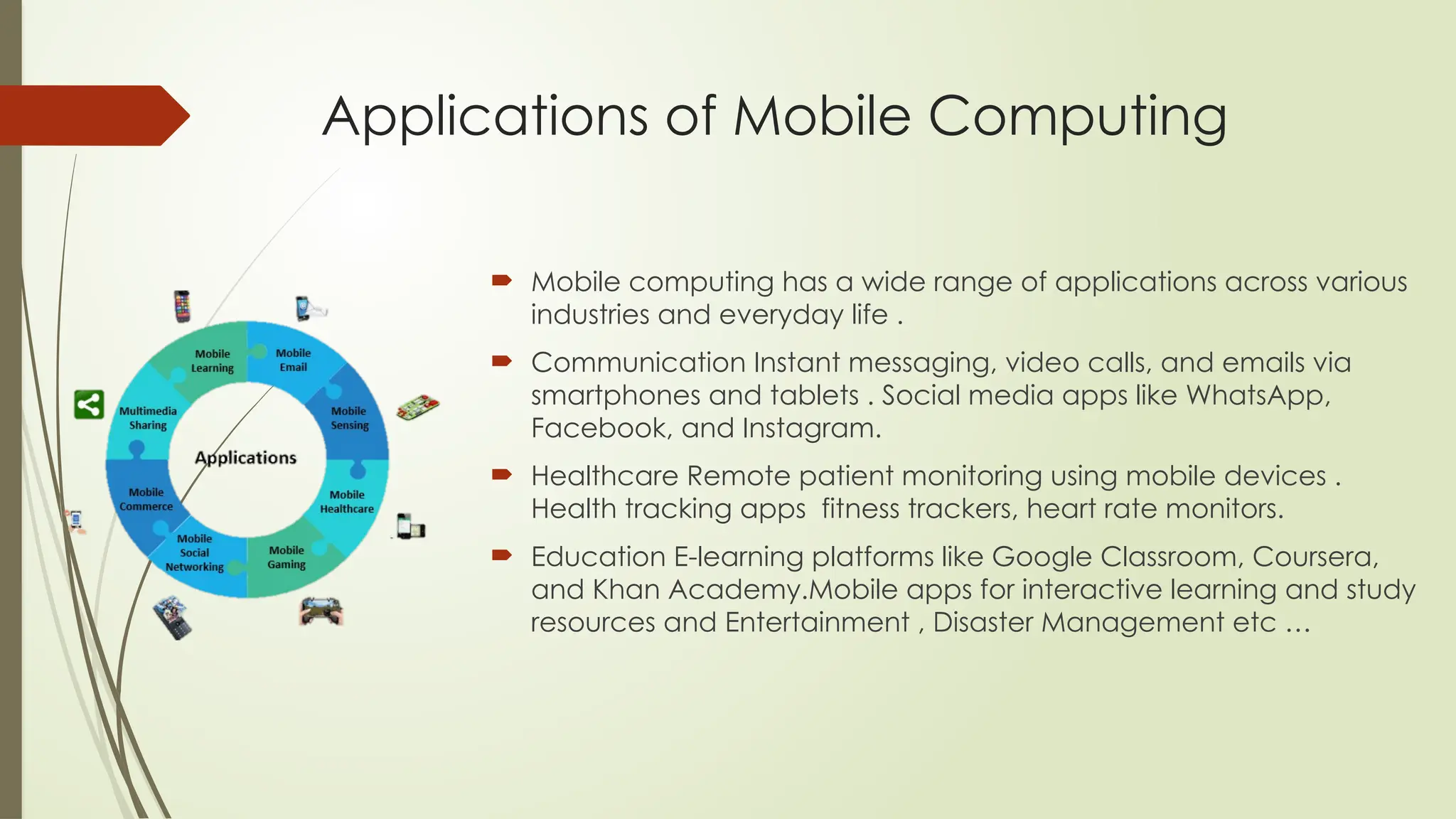 Applications of Mobile Computing

Mobile Learning
Mobile Email
Mobile Sensing
Mobile Healthcare
Mobile Gaming
Mobile Social Networking
Mobile Commerce
Multimedia Sharing
Applications

Mobile computing has a wide range of applications across various industries and everyday life .

Communication Instant messaging, video calls, and emails via smartphones and tablets . Social media apps like WhatsApp, Facebook, and Instagram.

Healthcare Remote patient monitoring using mobile devices . Health tracking apps  fitness trackers, heart rate monitors.

Education E-learning platforms like Google Classroom, Coursera, and Khan Academy.Mobile apps for interactive learning and study resources and Entertainment , Disaster Management etc …